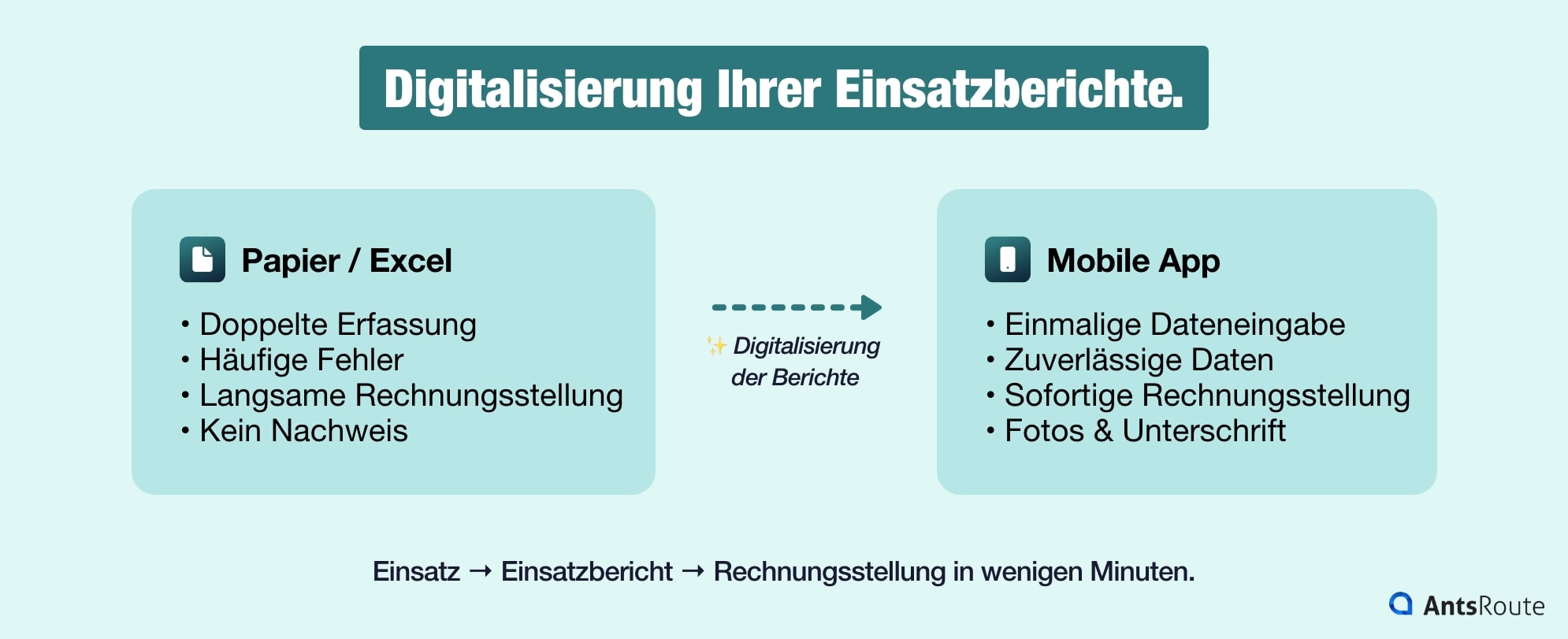 Digitalisierung Ihrer Einsatzberichte.

Papier / Excel

• Doppelte Erfassung
• Häufige Fehler
• Langsame Rechnungsstellung
• Kein Nachweis

✨ Digitalisierung der Berichte

Mobile App

• Einmalige Dateneingabe
• Zuverlässige Daten
• Sofortige Rechnungsstellung
• Fotos & Unterschrift

Einsatz → Einsatzbericht → Rechnungsstellung in wenigen Minuten.

AntsRoute